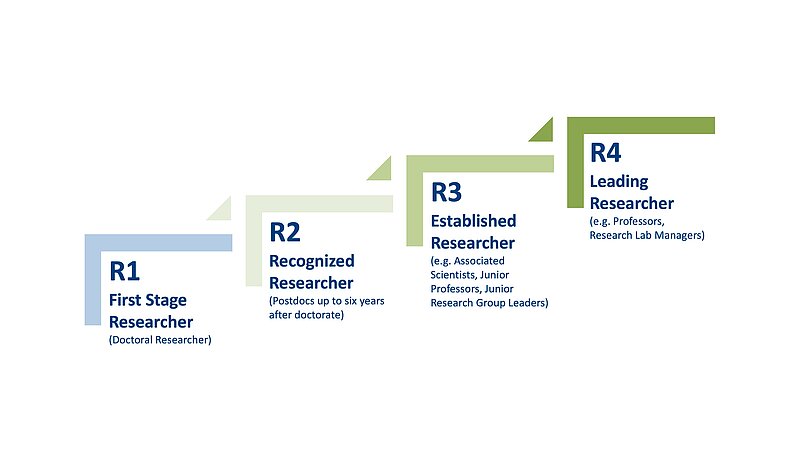 R1
First Stage Researcher
(Doctoral Researcher)

R2
Recognized Researcher
(Postdocs up to six years after doctorate)

R3
Established Researcher
(e.g. Associated Scientists, Junior Professors, Junior Research Group Leaders)

R4
Leading Researcher
(e.g. Professors, Research Lab Managers)